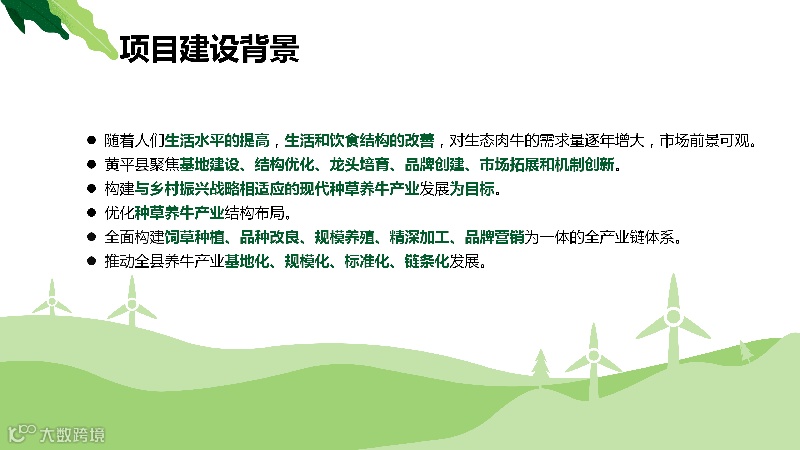 项目建设背景

● 随着人们生活水平的提高，生活和饮食结构的改善，对生态肉牛的需求量逐年增大，市场前景可观。
● 黄平县聚焦基地建设、结构优化、龙头培育、品牌创建、市场拓展和机制创新。
● 构建与乡村振兴战略相适应的现代种草养牛产业发展为目标。
● 优化种草养牛产业结构布局。
● 全面构建饲草种植、品种改良、规模养殖、精深加工、品牌营销为一体的全产业链体系。
● 推动全县养牛产业基地化、规模化、标准化、链条化发展。

大数跨境